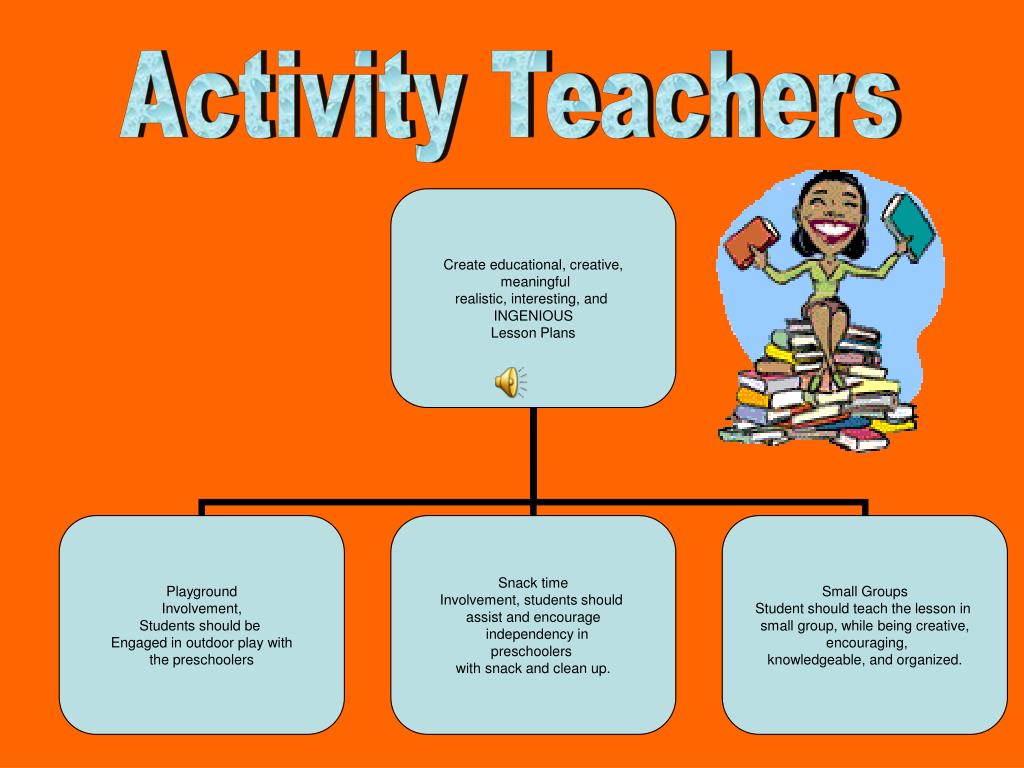 Activity Teachers

Create educational, creative, meaningful realistic, interesting, and INGENIOUS Lesson Plans

Playground Involvement, Students should be Engaged in outdoor play with the preschoolers

Snack time Involvement, students should assist and encourage independency in preschoolers with snack and clean up.

Small Groups Student should teach the lesson in small group, while being creative, encouraging, knowledgeable, and organized.